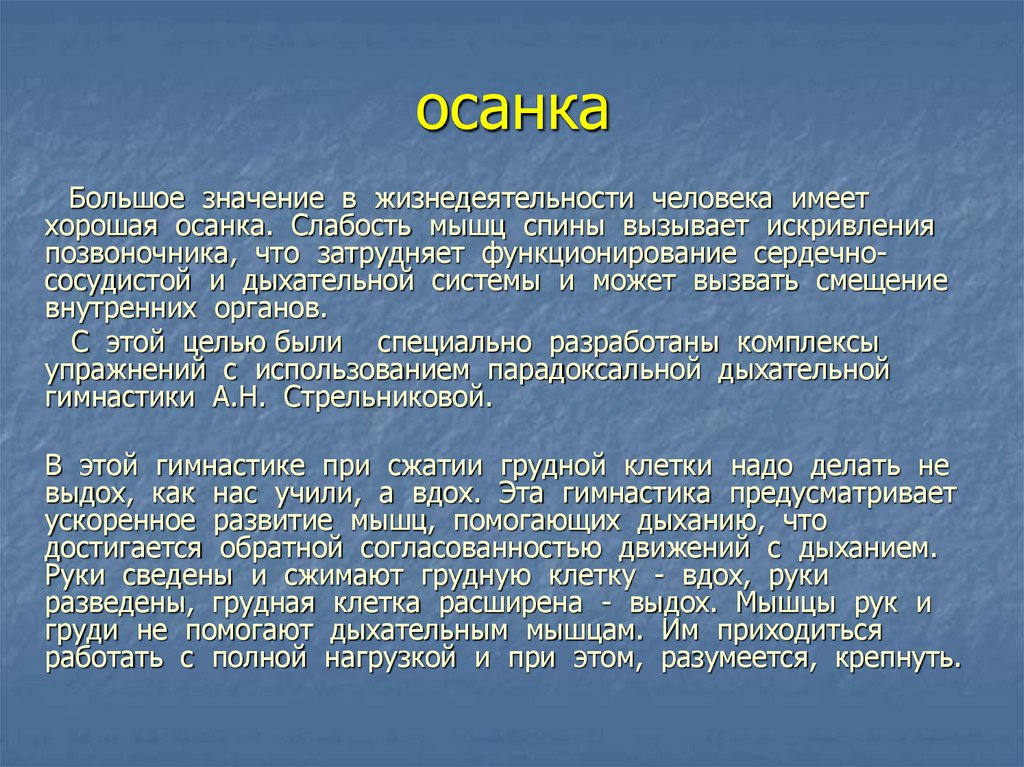 осанка

Большое значение в жизнедеятельности человека имеет хорошая осанка. Слабость мышц спины вызывает искривления позвоночника, что затрудняет функционирование сердечно-сосудистой и дыхательной системы и может вызвать смещение внутренних органов.

С этой целью были специально разработаны комплексы упражнений с использованием парадоксальной дыхательной гимнастики А.Н. Стрельниковой.

В этой гимнастике при сжатии грудной клетки надо делать не выдох, как нас учили, а вдох. Эта гимнастика предусматривает ускоренное развитие мышц, помогающих дыханию, что достигается обратной согласованностью движений с дыханием. Руки сведены и сжимают грудную клетку - вдох, руки разведены, грудная клетка расширена - выдох. Мышцы рук и груди не помогают дыхательным мышцам. Им приходиться работать с полной нагрузкой и при этом, разумеется, крепнуть.